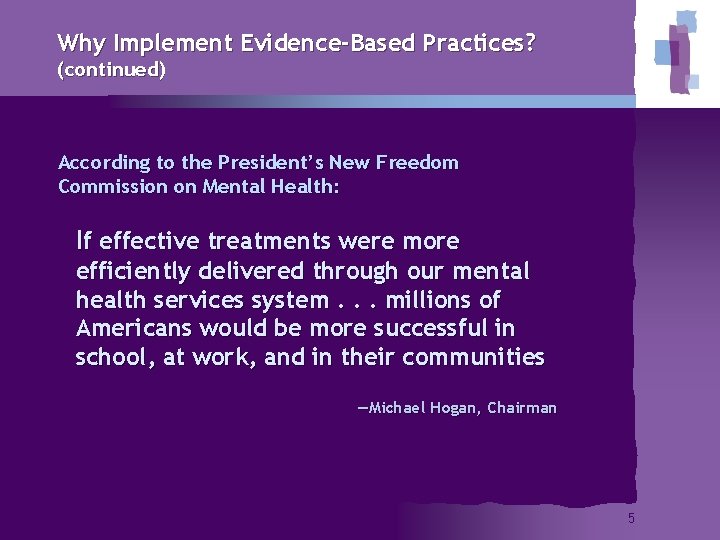 Why Implement Evidence-Based Practices?
(continued)

According to the President's New Freedom Commission on Mental Health:

If effective treatments were more efficiently delivered through our mental health services system . . . millions of Americans would be more successful in school, at work, and in their communities

—Michael Hogan, Chairman

5